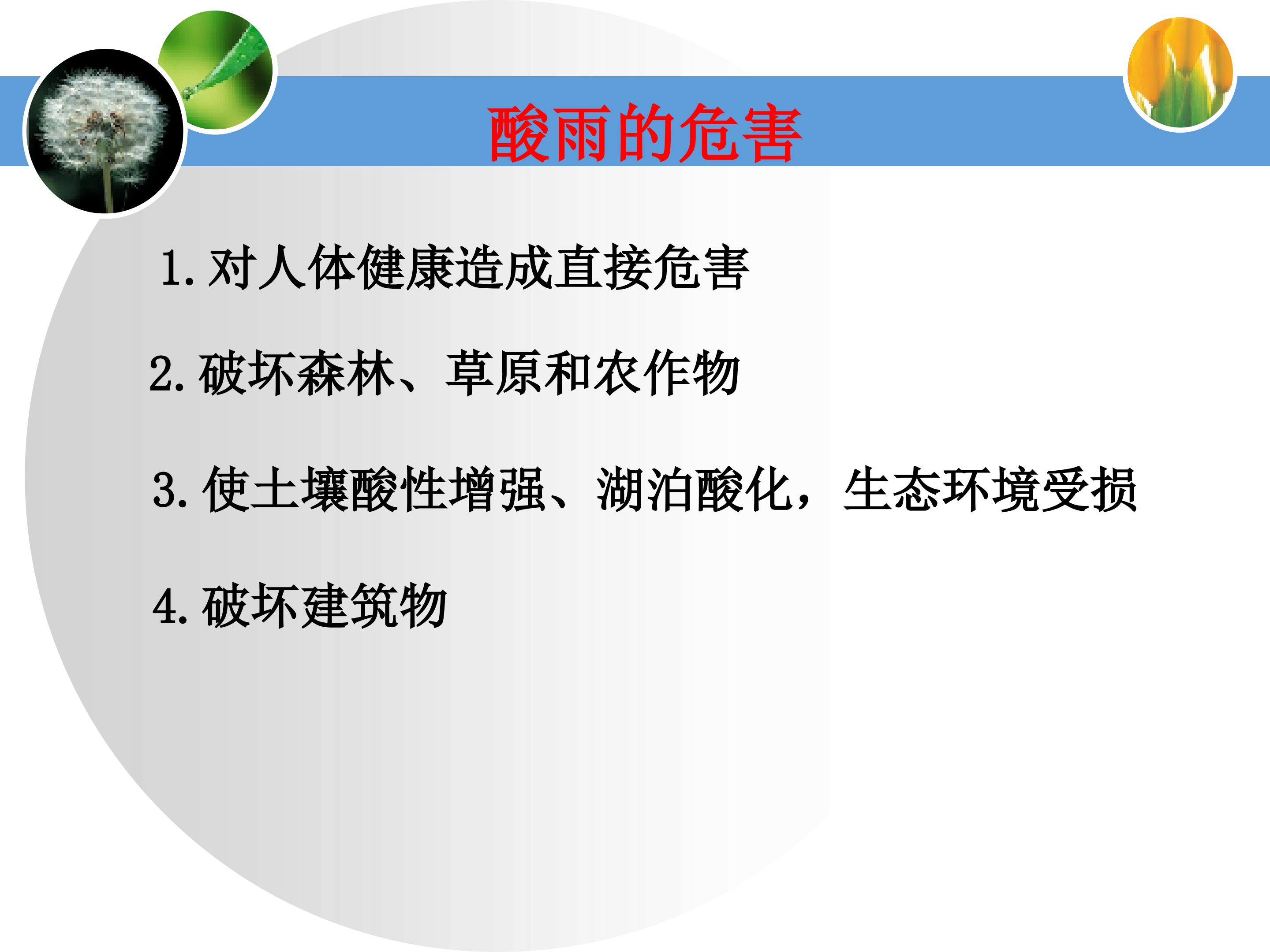 酸雨的危害

1. 对人体健康造成直接危害

2. 破坏森林、草原和农作物

3. 使土壤酸性增强、湖泊酸化，生态环境受损

4. 破坏建筑物